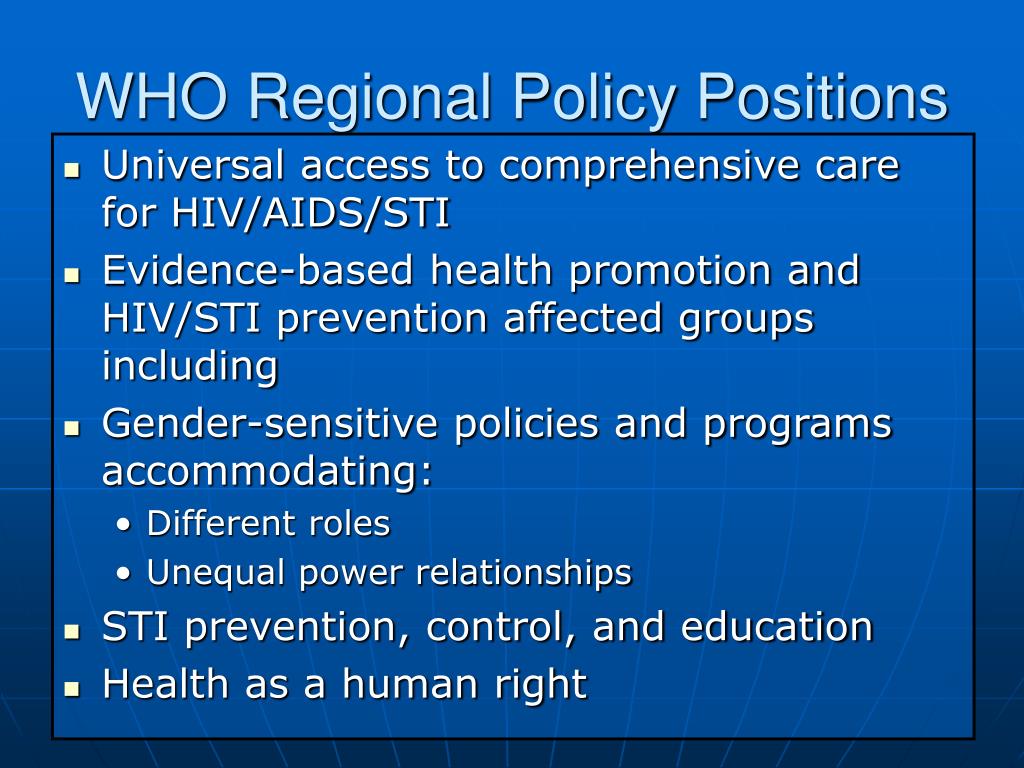 WHO Regional Policy Positions

- Universal access to comprehensive care for HIV/AIDS/STI
- Evidence-based health promotion and HIV/STI prevention affected groups including
- Gender-sensitive policies and programs accommodating:
  - Different roles
  - Unequal power relationships
- STI prevention, control, and education
- Health as a human right